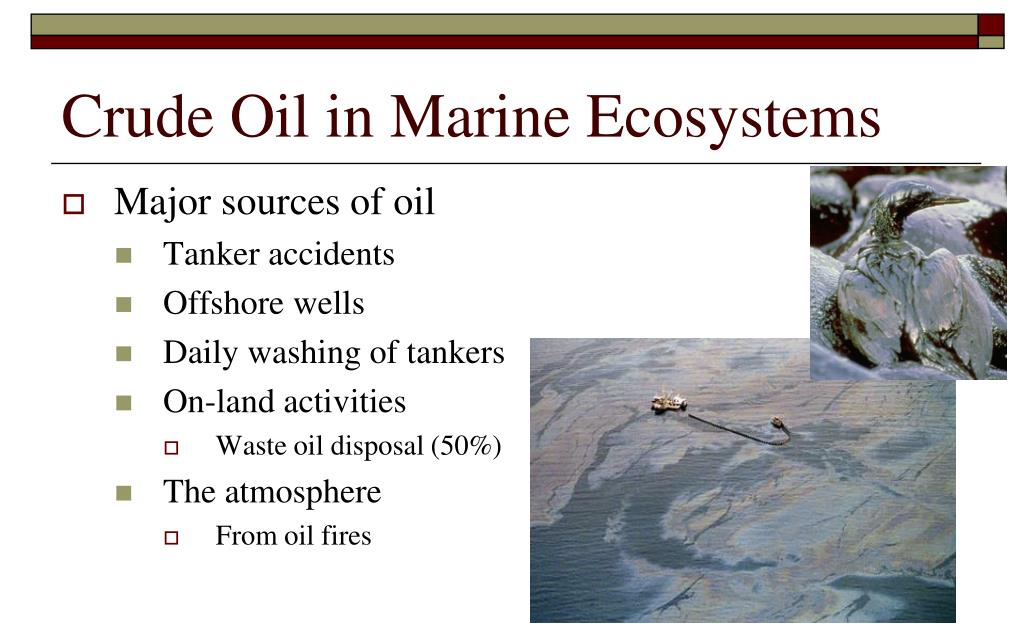 Crude Oil in Marine Ecosystems

Major sources of oil
Tanker accidents
Offshore wells
Daily washing of tankers
On-land activities
Waste oil disposal (50%)
The atmosphere
From oil fires